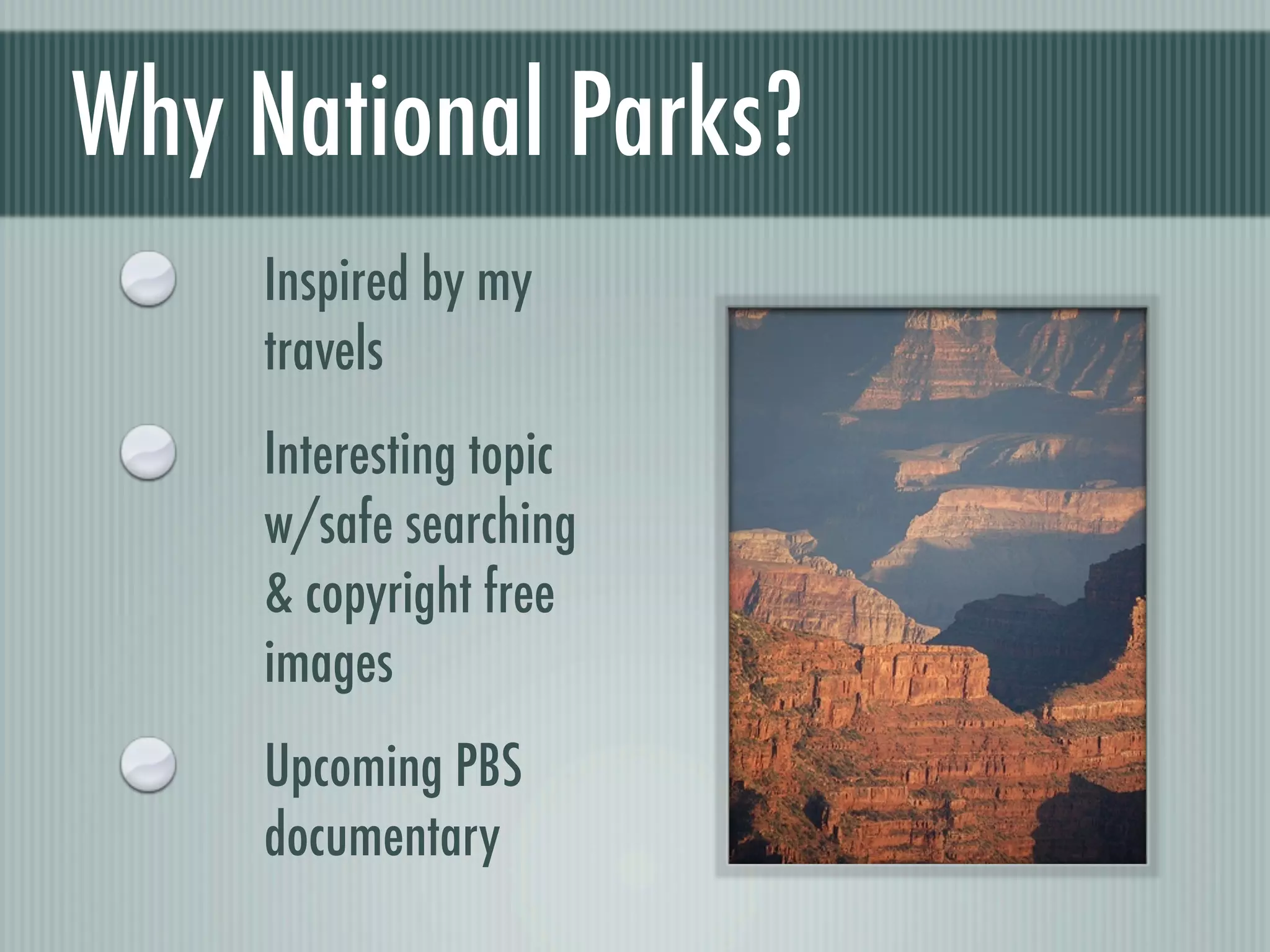 Why National Parks?

Inspired by my travels

Interesting topic w/safe searching & copyright free images

Upcoming PBS documentary